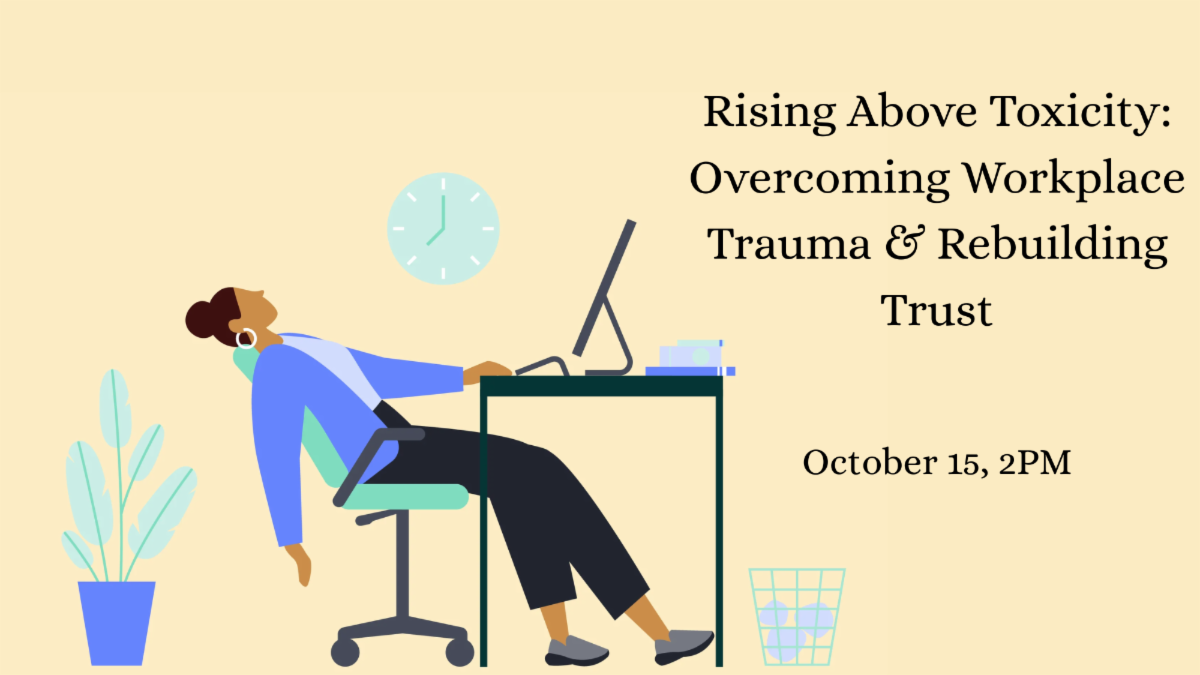 Rising Above Toxicity: Overcoming Workplace Trauma & Rebuilding Trust

October 15, 2PM